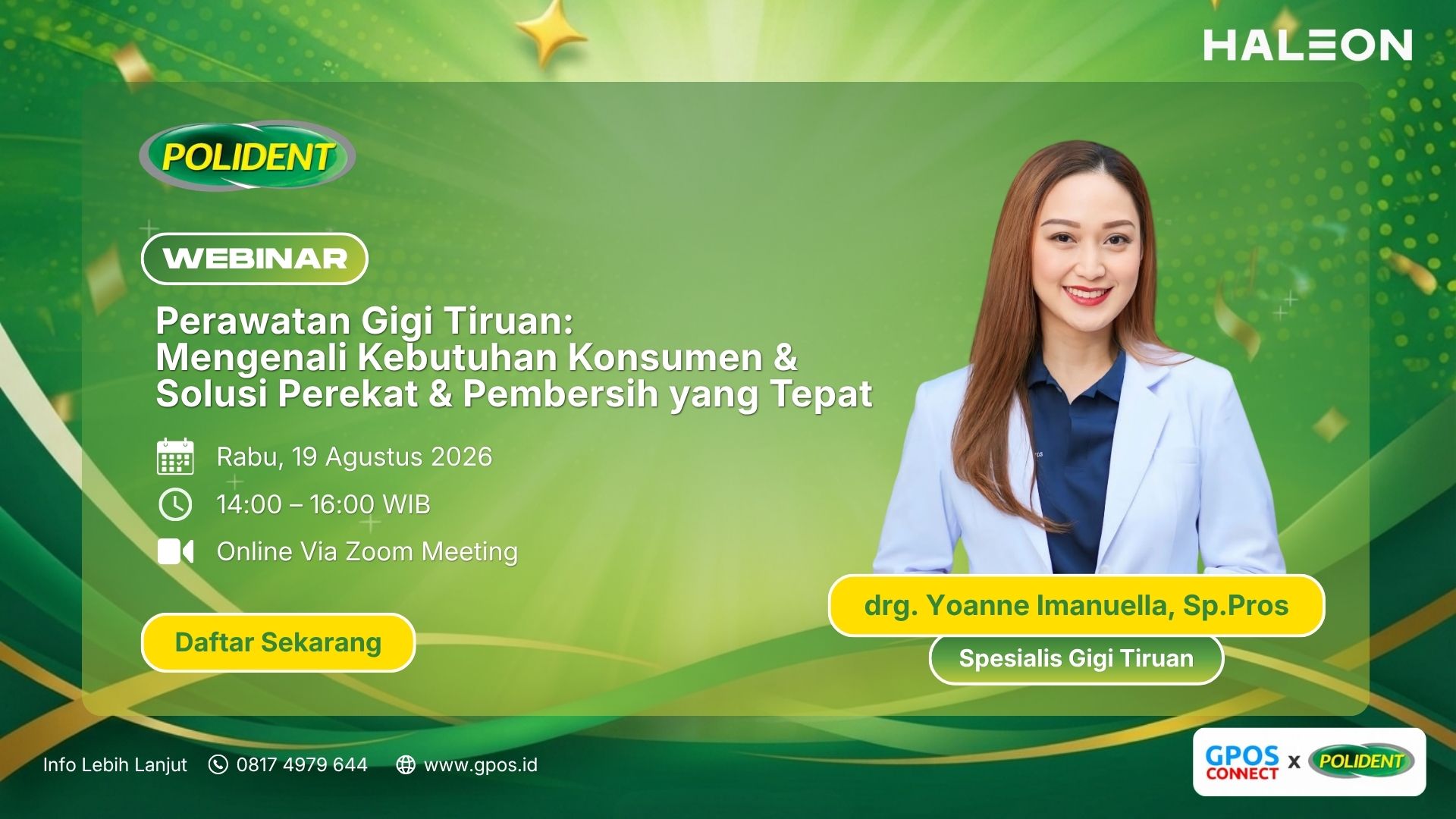 HALEON

POLIDENT

WEBINAR

Perawatan Gigi Tiruan:
Mengenali Kebutuhan Konsumen &
Solusi Perekat & Pembersih yang Tepat

Rabu, 19 Agustus 2026

14:00 – 16:00 WIB

Online Via Zoom Meeting

Daftar Sekarang

drg. Yoanne Imanuella, Sp.Pros

Spesialis Gigi Tiruan

Info Lebih Lanjut 0817 4979 644 www.gpos.id

GPOS CONNECT x POLIDENT